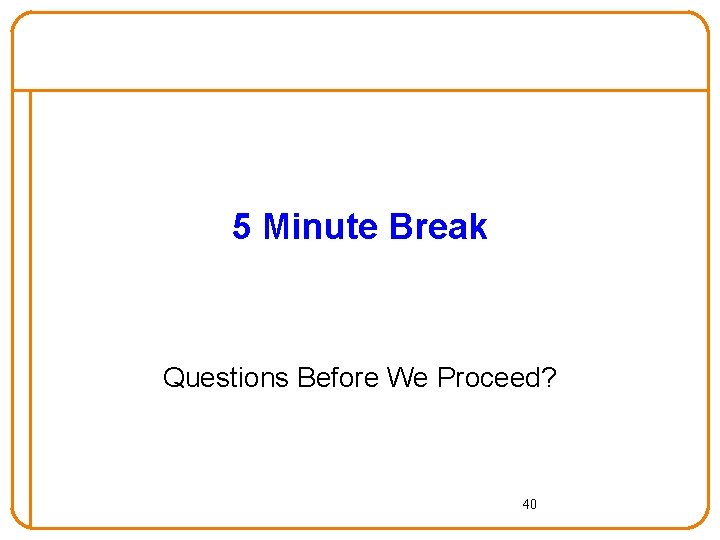 5 Minute Break

Questions Before We Proceed?

40